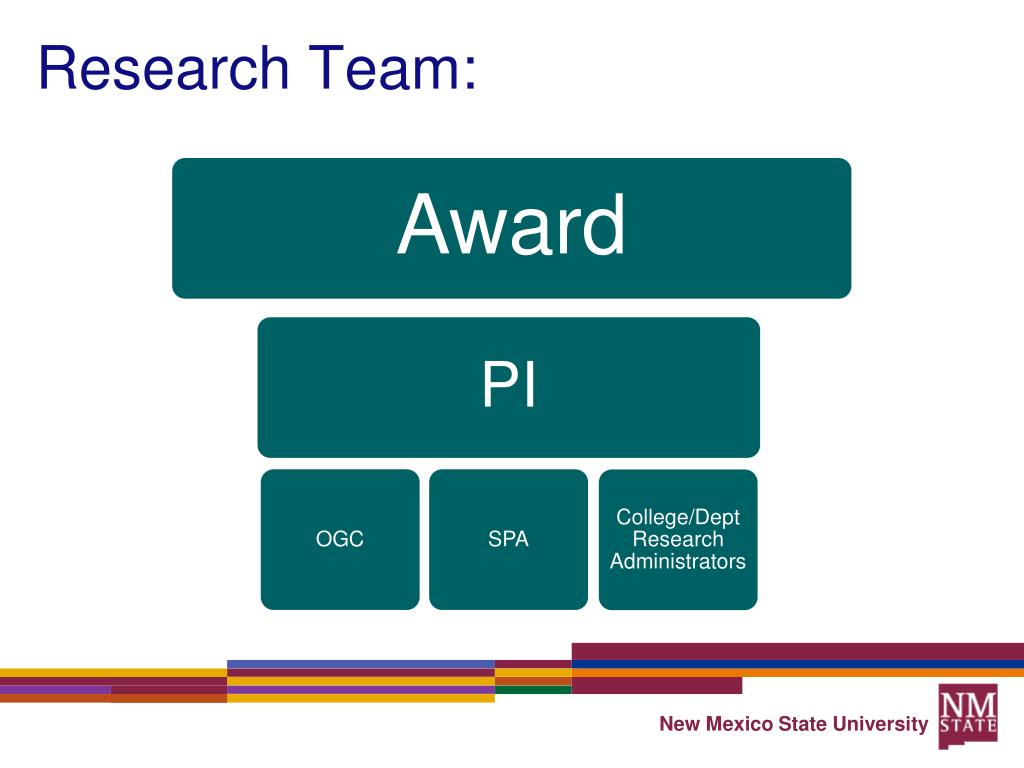 Research Team:

Award

PI

OGC

SPA

College/Dept Research Administrators

New Mexico State University

NM STATE